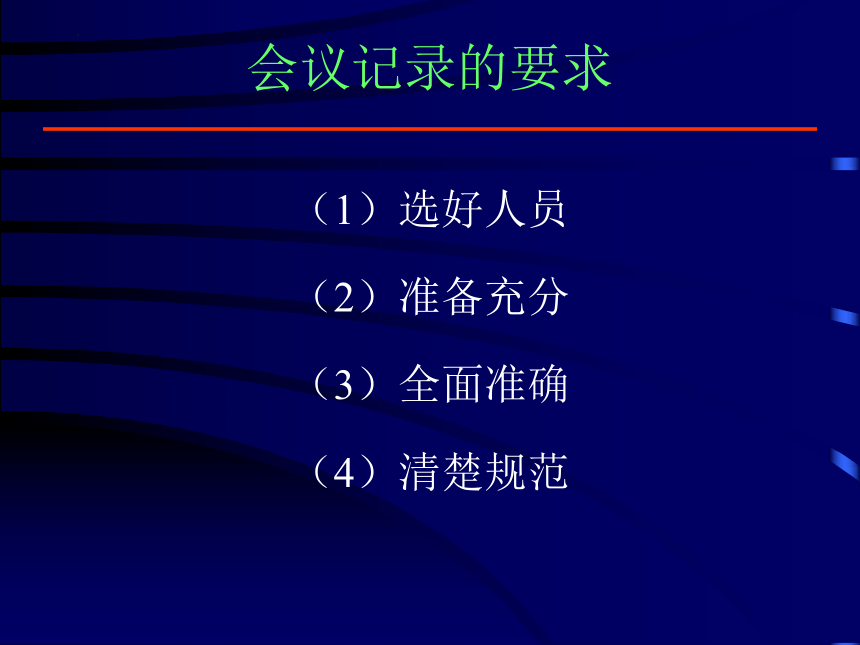 会议记录的要求

（1）选好人员

（2）准备充分

（3）全面准确

（4）清楚规范